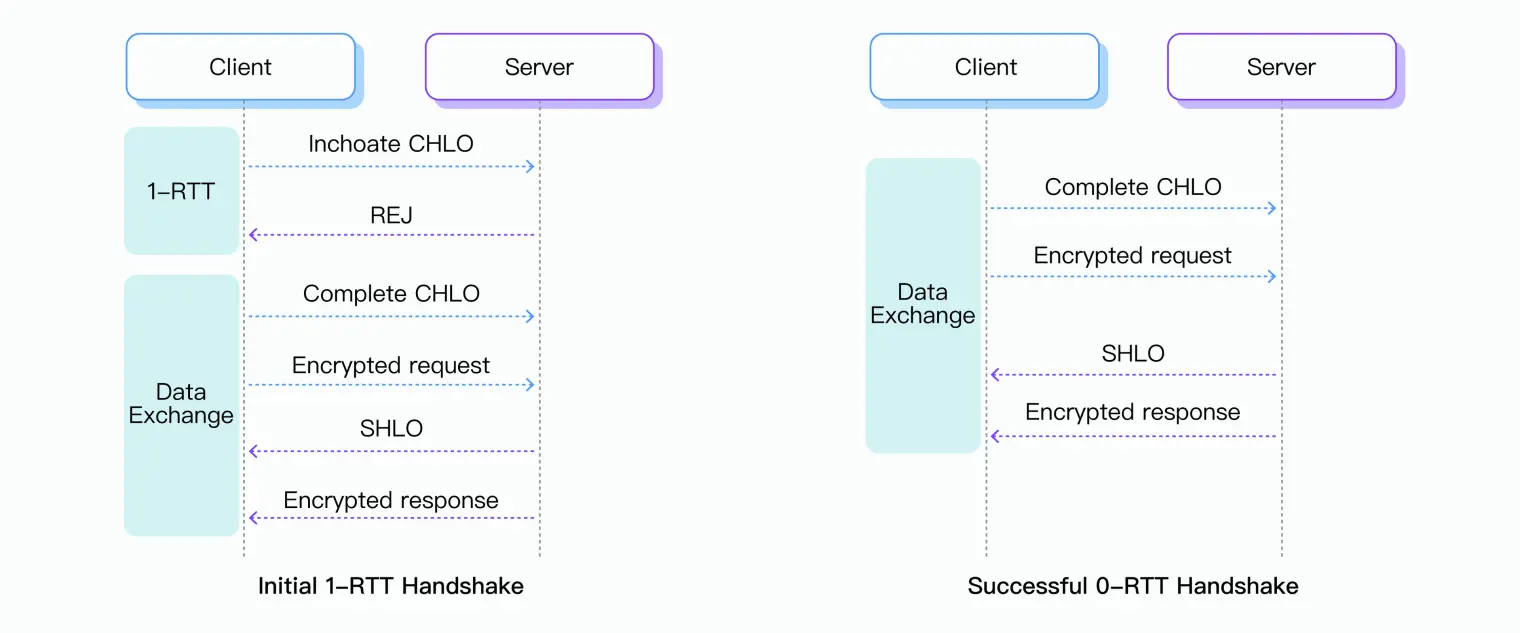 Client

Server

1-RTT

Inchoate CHLO

REJ

Data Exchange

Complete CHLO

Encrypted request

SHLO

Encrypted response

Initial 1-RTT Handshake

Client

Server

Data Exchange

Complete CHLO

Encrypted request

SHLO

Encrypted response

Successful 0-RTT Handshake